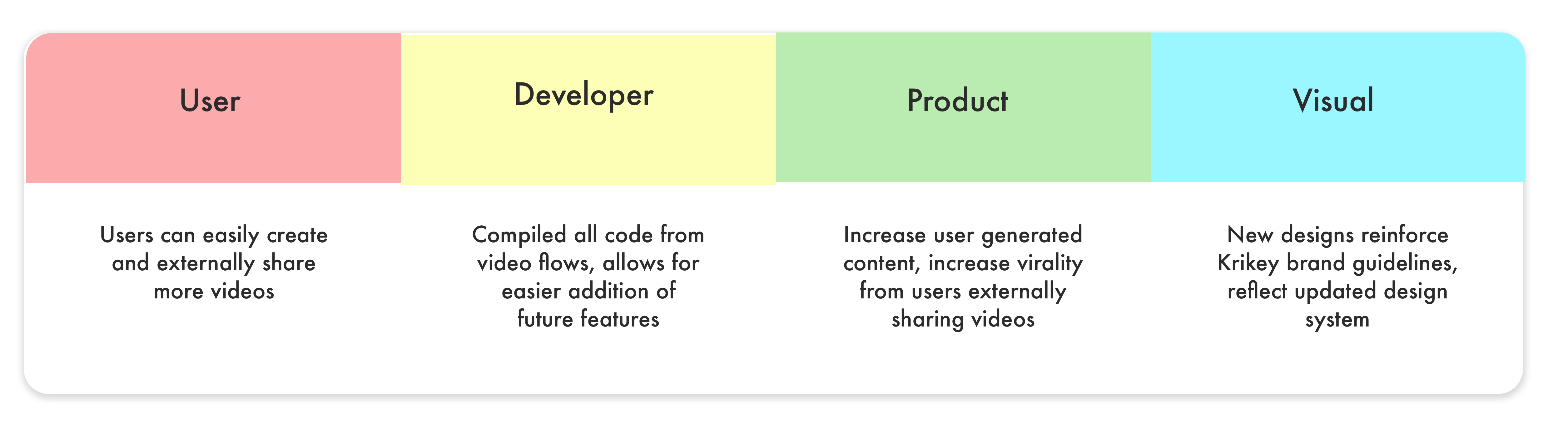 | User | Developer | Product | Visual |
|---|---|---|---|
| Users can easily create and externally share more videos | Compiled all code from video flows, allows for easier addition of future features | Increase user generated content, increase virality from users externally sharing videos | New designs reinforce Krikey brand guidelines, reflect updated design system |